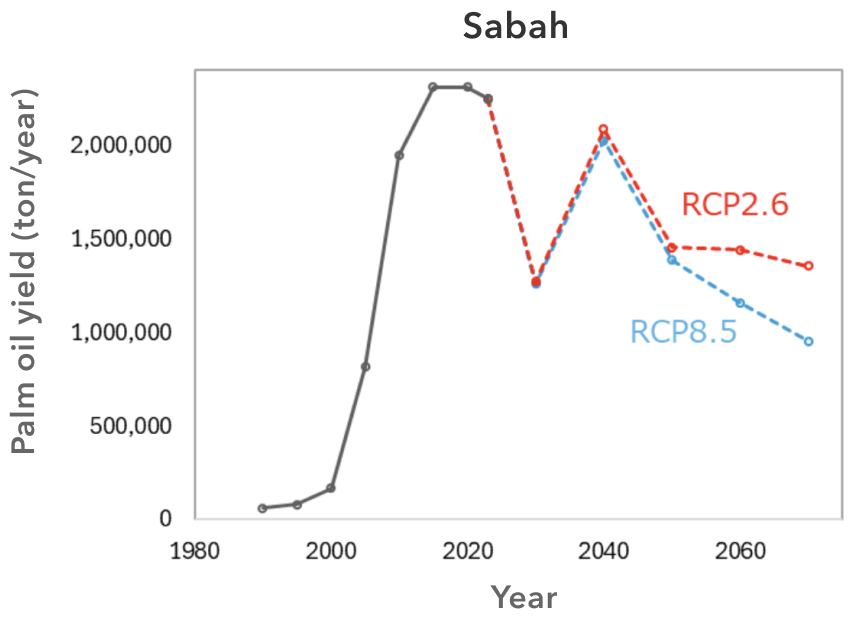 Sabah

Palm oil yield (ton/year)

2,000,000
1,500,000
1,000,000
500,000
0

RCP2.6
RCP8.5

1980
2000
2020
2040
2060

Year